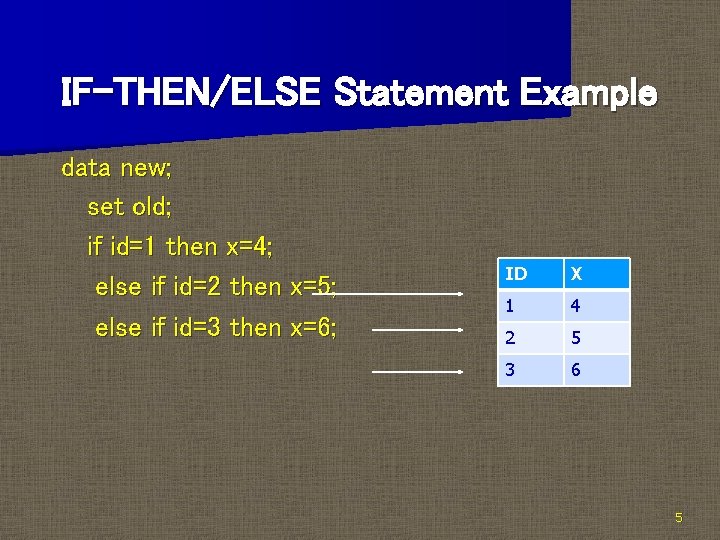 IF-THEN/ELSE Statement Example

data new;
set old;
if id=1 then x=4;
else if id=2 then x=5;
else if id=3 then x=6;

| ID | X |
|---|---|
| 1 | 4 |
| 2 | 5 |
| 3 | 6 |

5